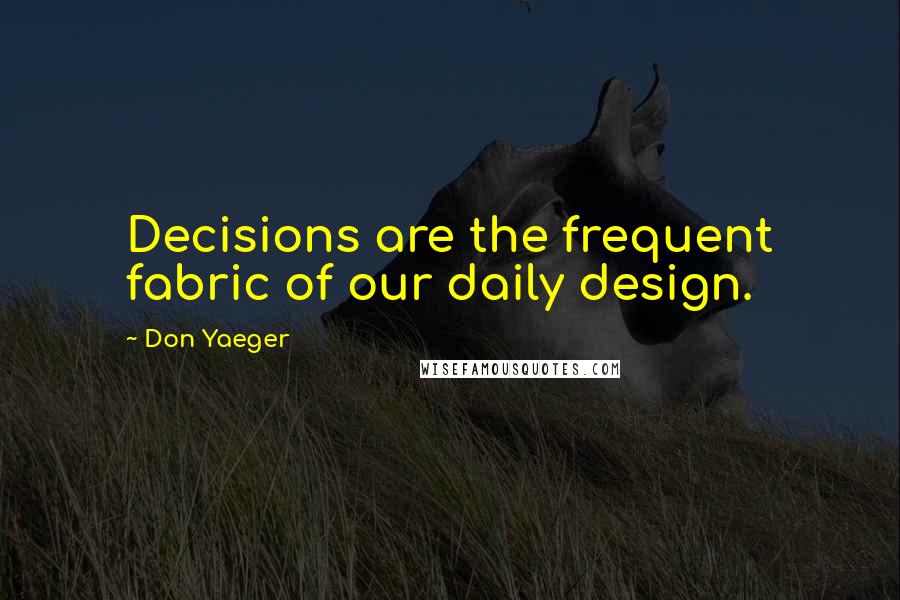 Decisions are the frequent fabric of our daily design.

~ Don Yaeger

WISEFAMOUSQUOTES.COM